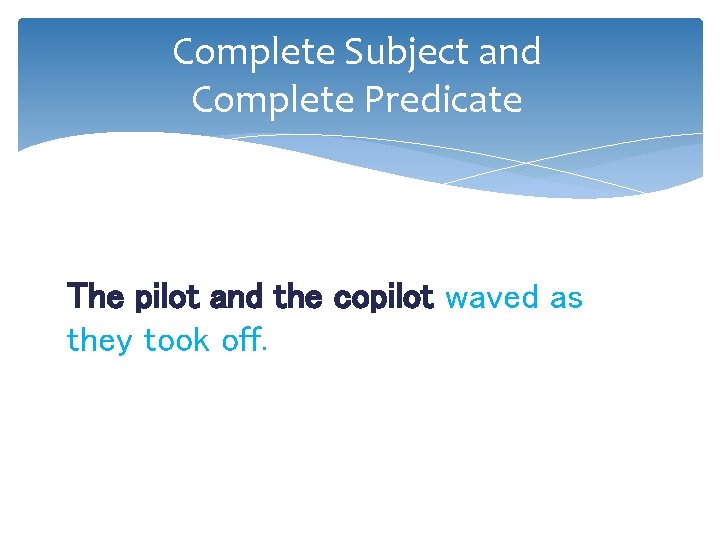 Complete Subject and Complete Predicate

The pilot and the copilot waved as they took off.